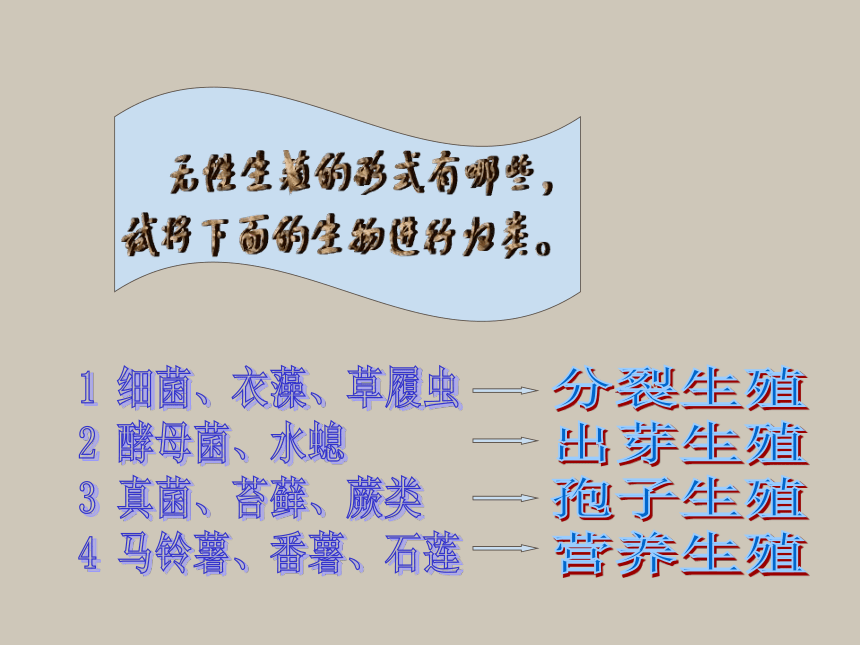 无性生殖的形式有哪些，试将下面的生物进行归类。

1 细菌、衣藻、草履虫 → 分裂生殖
2 酵母菌、水螅 → 出芽生殖
3 真菌、苔藓、蕨类 → 孢子生殖
4 马铃薯、番薯、石莲 → 营养生殖